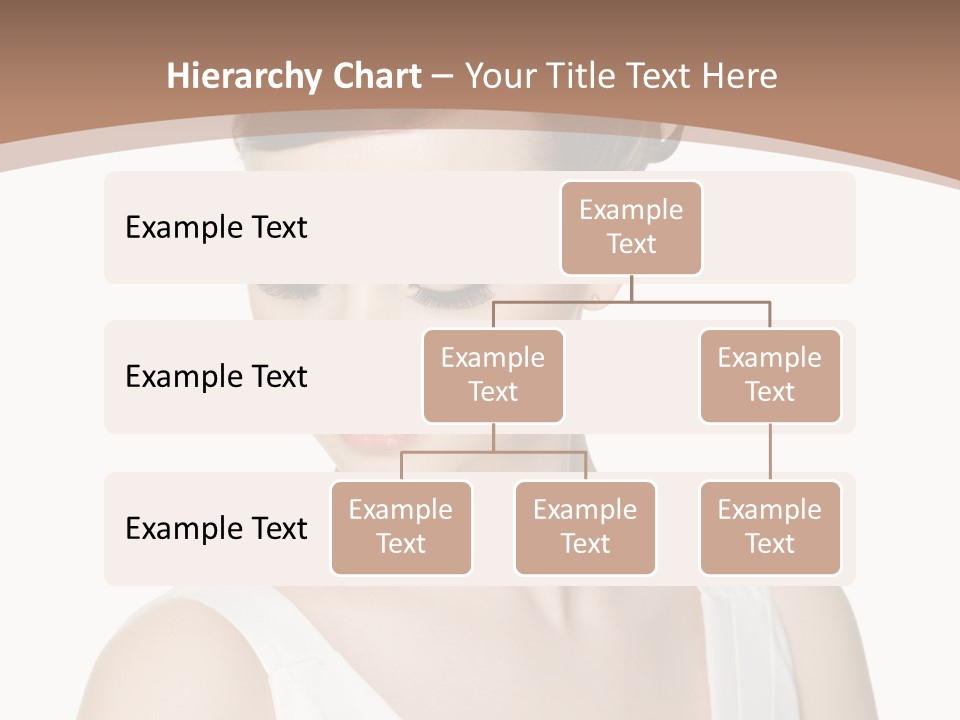 Hierarchy Chart – Your Title Text Here

Example Text

Example Text

Example Text

Example Text

Example Text

Example Text

Example Text

Example Text

Example Text